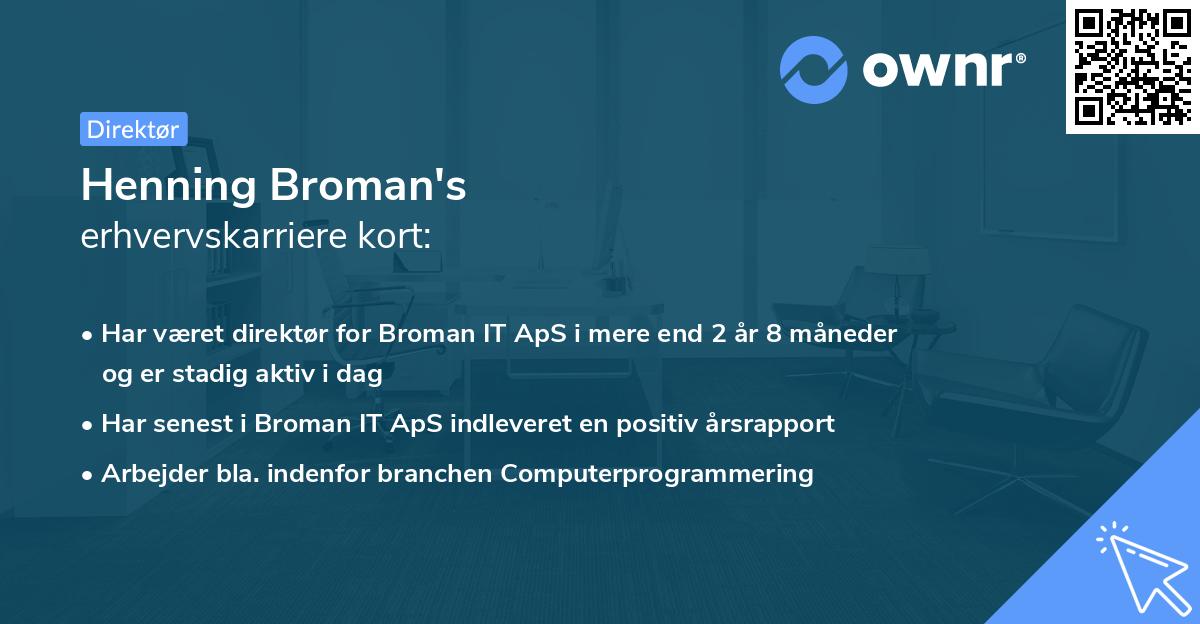 ownr®

Direktør

Henning Broman's
erhvervskarriere kort:

• Har været direktør for Broman IT ApS i mere end 2 år 8 måneder og er stadig aktiv i dag
• Har senest i Broman IT ApS indleveret en positiv årsrapport
• Arbejder bla. indenfor branchen Computerprogrammering